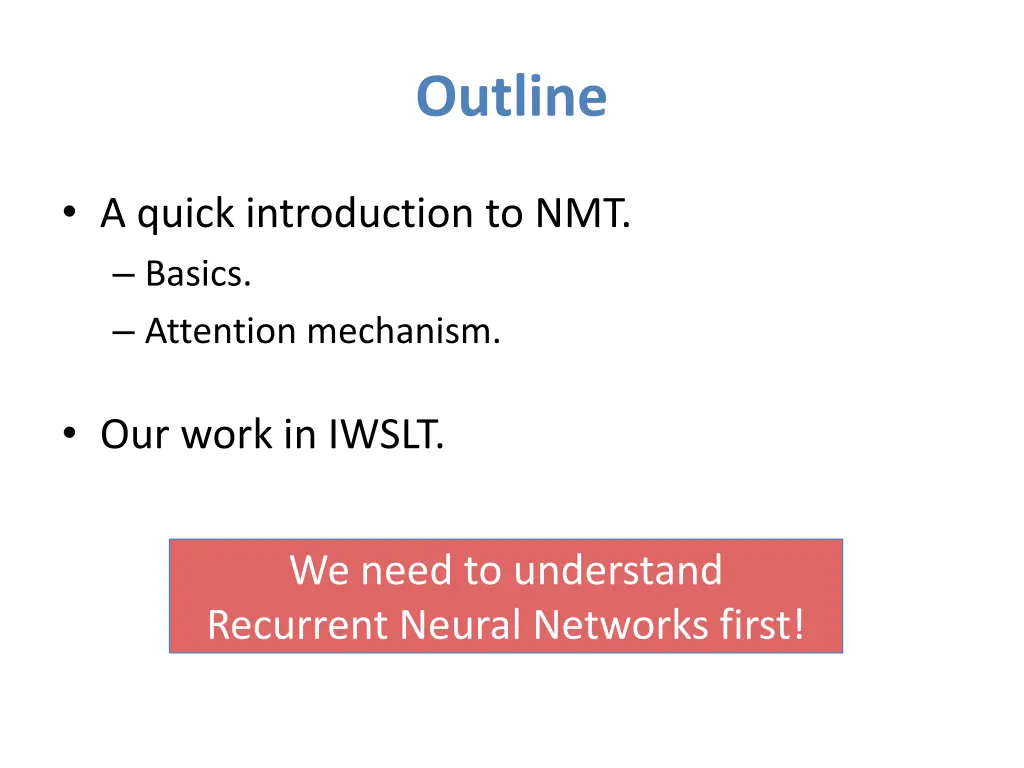 Outline

• A quick introduction to NMT.
– Basics.
– Attention mechanism.

• Our work in IWSLT.

We need to understand
Recurrent Neural Networks first!